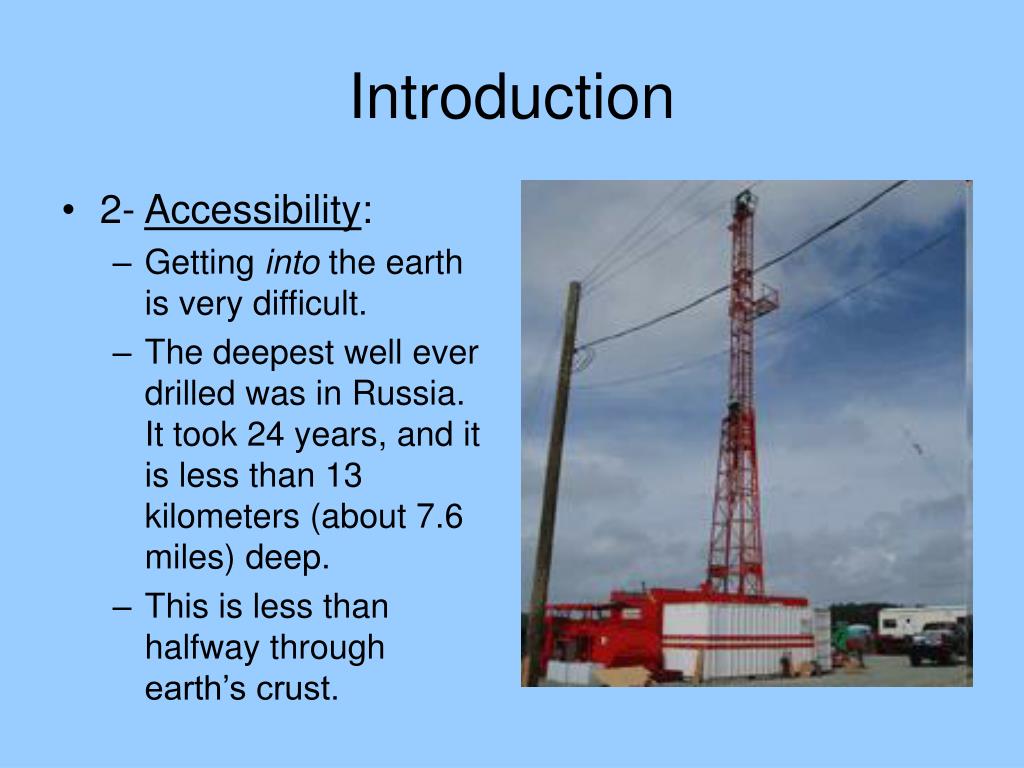 Introduction

• 2- Accessibility:
– Getting into the earth is very difficult.
– The deepest well ever drilled was in Russia. It took 24 years, and it is less than 13 kilometers (about 7.6 miles) deep.
– This is less than halfway through earth's crust.